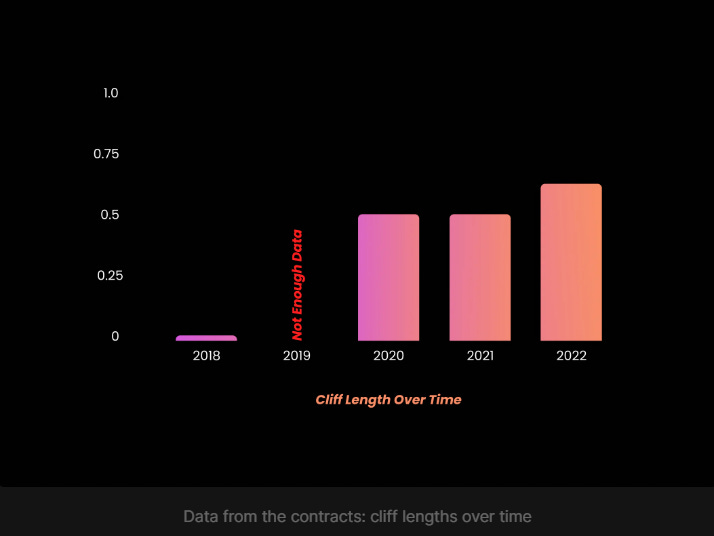 1.0
0.75
0.5
0.25
0

Not Enough Data

2018
2019
2020
2021
2022

Cliff Length Over Time

Data from the contracts: cliff lengths over time